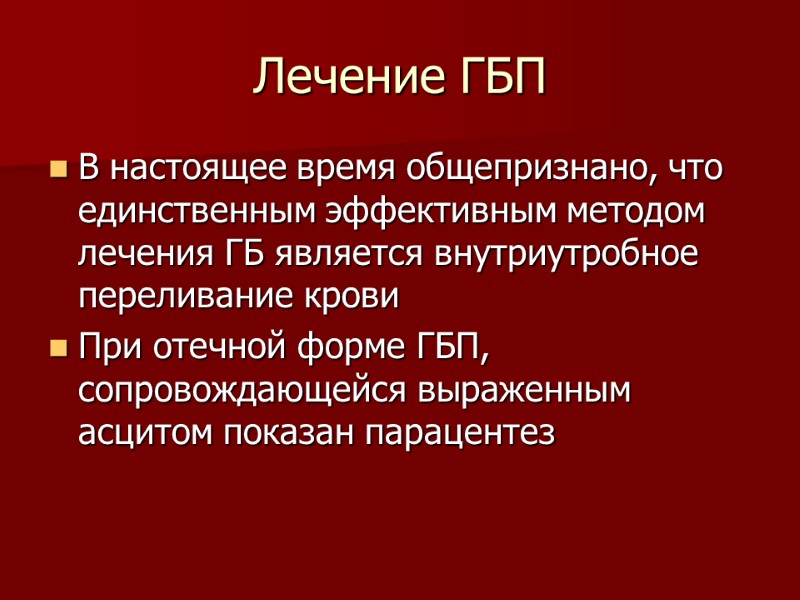 Лечение ГБП

В настоящее время общепризнано, что единственным эффективным методом лечения ГБ является внутриутробное переливание крови

При отечной форме ГБП, сопровождающейся выраженным асцитом показан парацентез